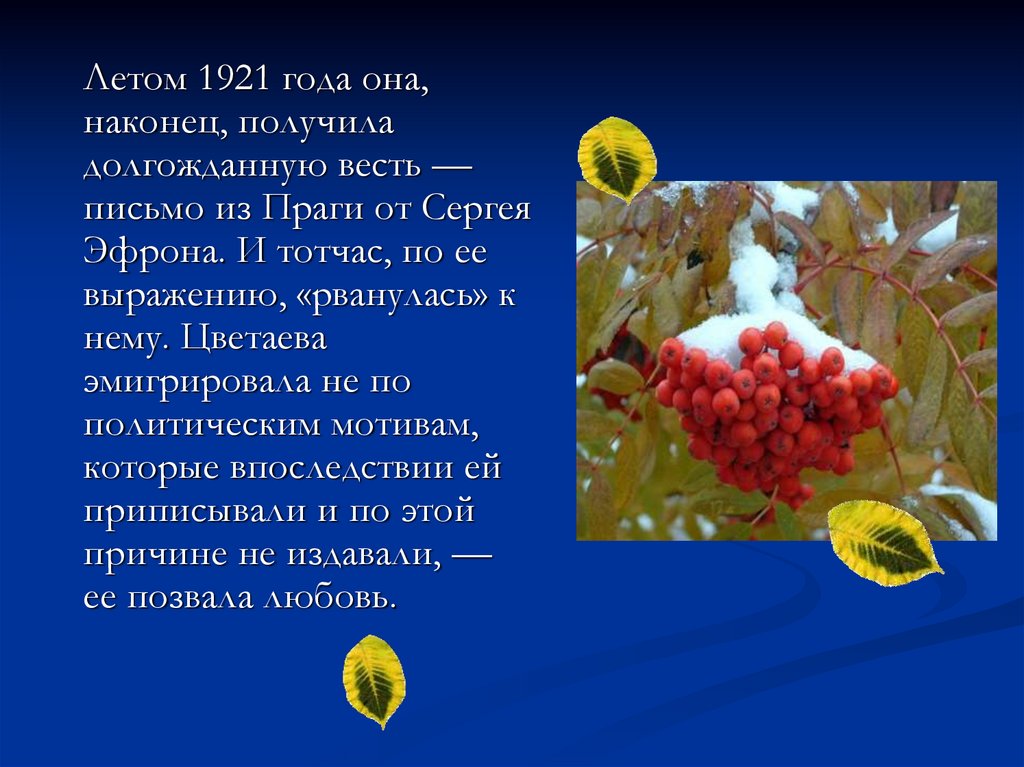 Летом 1921 года она, наконец, получила долгожданную весть — письмо из Праги от Сергея Эфрона. И тотчас, по ее выражению, «рванулась» к нему. Цветаева эмигрировала не по политическим мотивам, которые впоследствии ей приписывали и по этой причине не издавали, — ее позвала любовь.